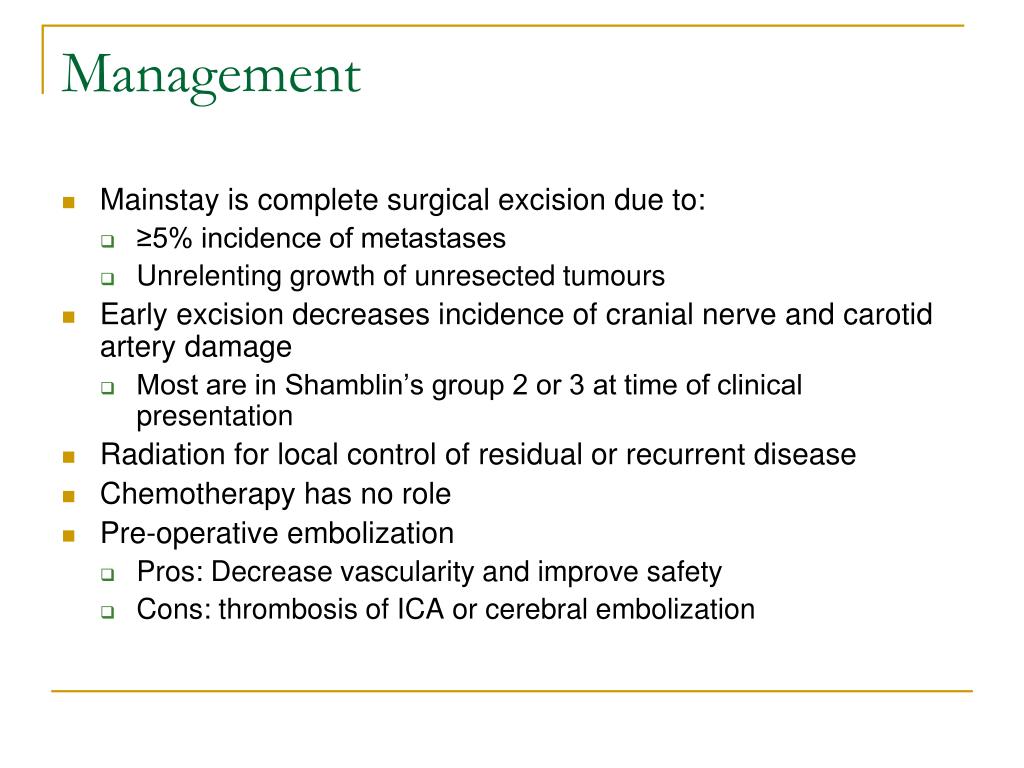 Management

- Mainstay is complete surgical excision due to:
  - ≥5% incidence of metastases
  - Unrelenting growth of unresected tumours
- Early excision decreases incidence of cranial nerve and carotid artery damage
  - Most are in Shamblin's group 2 or 3 at time of clinical presentation
- Radiation for local control of residual or recurrent disease
- Chemotherapy has no role
- Pre-operative embolization
  - Pros: Decrease vascularity and improve safety
  - Cons: thrombosis of ICA or cerebral embolization